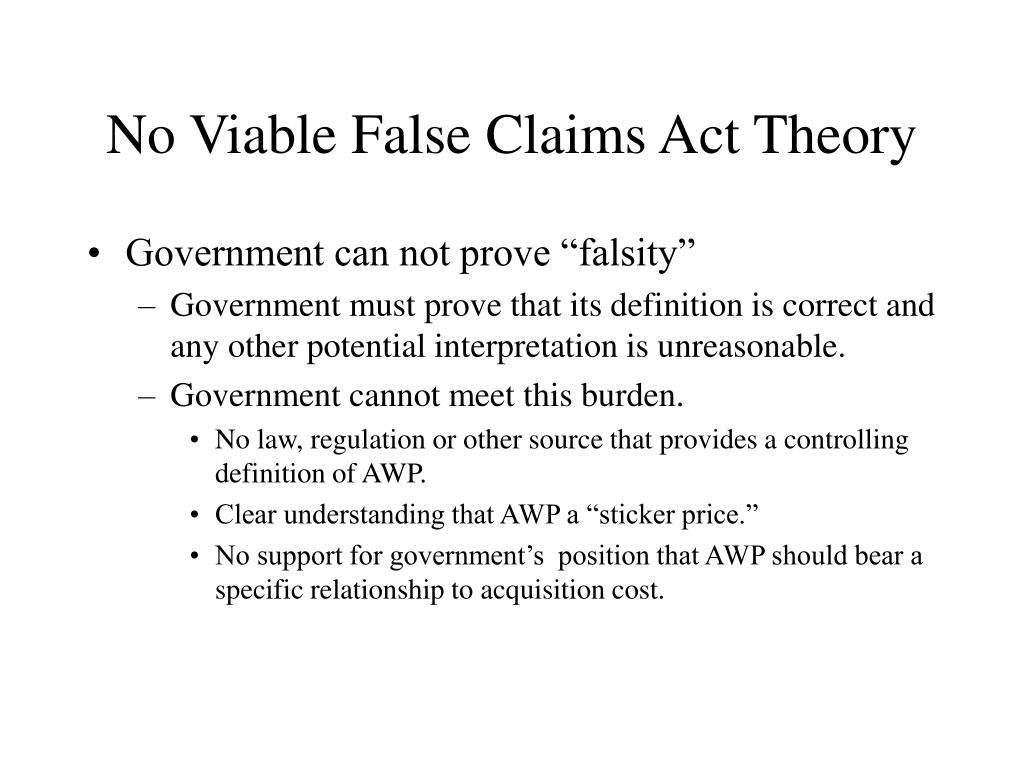 No Viable False Claims Act Theory

• Government can not prove “falsity”
– Government must prove that its definition is correct and any other potential interpretation is unreasonable.
– Government cannot meet this burden.
• No law, regulation or other source that provides a controlling definition of AWP.
• Clear understanding that AWP a “sticker price.”
• No support for government’s position that AWP should bear a specific relationship to acquisition cost.